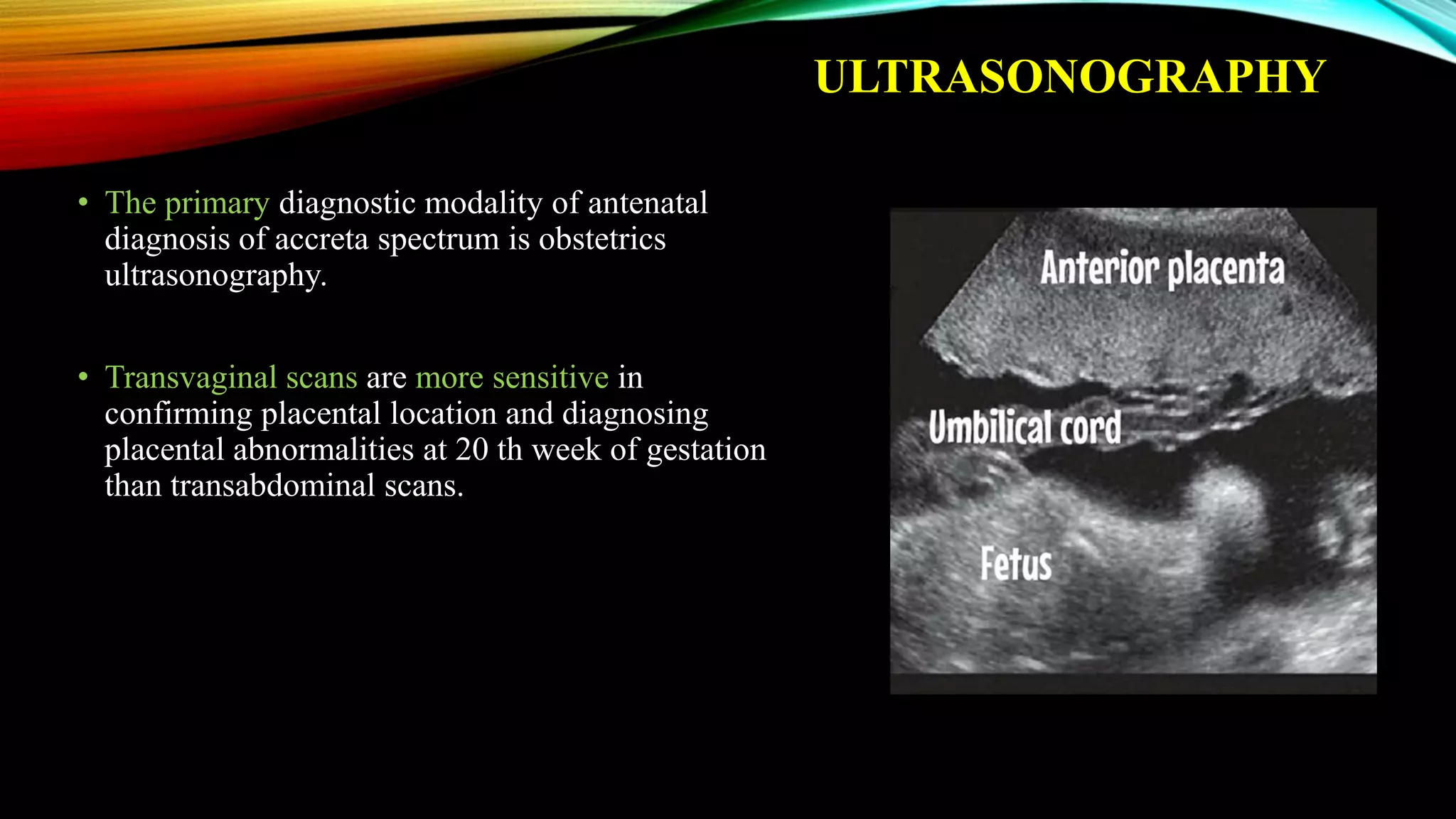 ULTRASONOGRAPHY

• The primary diagnostic modality of antenatal diagnosis of accreta spectrum is obstetrics ultrasonography.

• Transvaginal scans are more sensitive in confirming placental location and diagnosing placental abnormalities at 20 th week of gestation than transabdominal scans.

Anterior placenta

Umbilical cord

Fetus